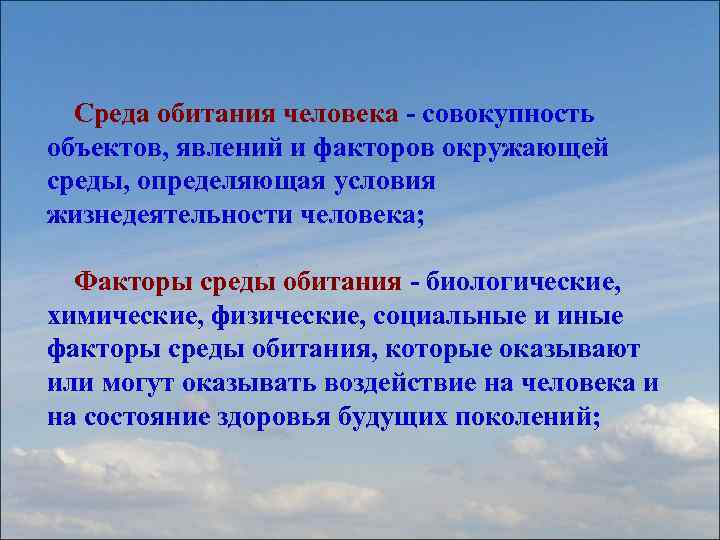 Среда обитания человека - совокупность объектов, явлений и факторов окружающей среды, определяющая условия жизнедеятельности человека;

Факторы среды обитания - биологические, химические, физические, социальные и иные факторы среды обитания, которые оказывают или могут оказывать воздействие на человека и на состояние здоровья будущих поколений;